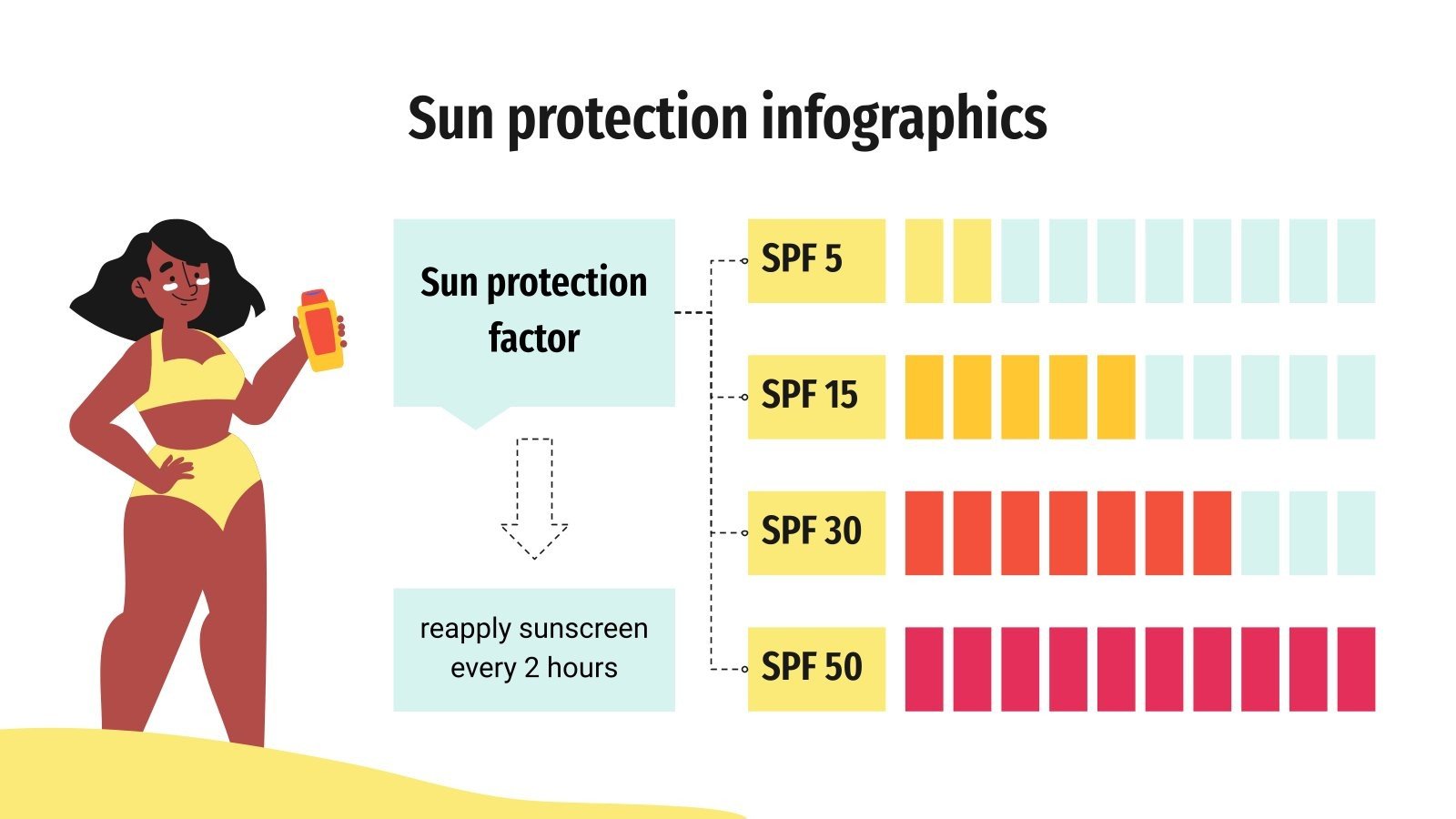 Sun protection infographics

Sun protection factor

reapply sunscreen every 2 hours

SPF 5

SPF 15

SPF 30

SPF 50